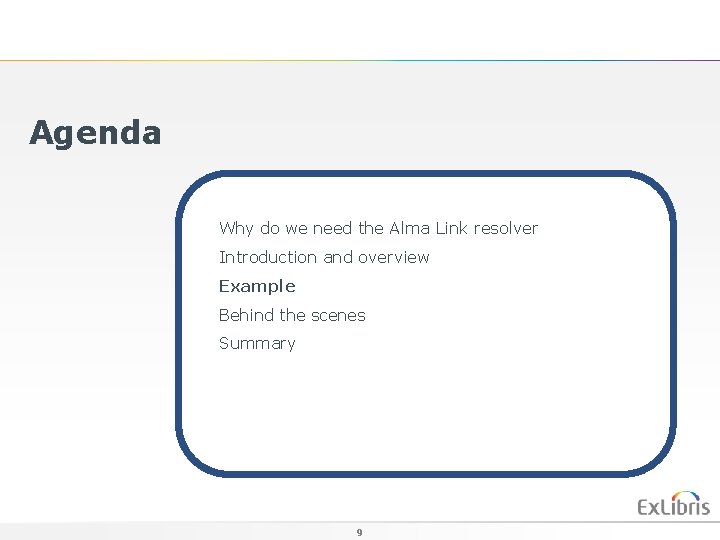 Agenda

Why do we need the Alma Link resolver
Introduction and overview
Example
Behind the scenes
Summary

ExLibris

9